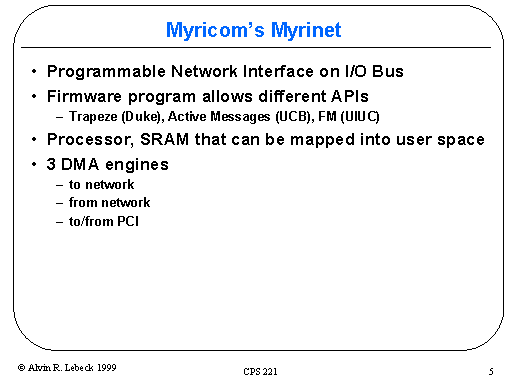 Myricom's Myrinet

• Programmable Network Interface on I/O Bus
• Firmware program allows different APIs
– Trapeze (Duke), Active Messages (UCB), FM (UIUC)
• Processor, SRAM that can be mapped into user space
• 3 DMA engines
– to network
– from network
– to/from PCI

© Alvin R. Lebeck 1999

CPS 221

5